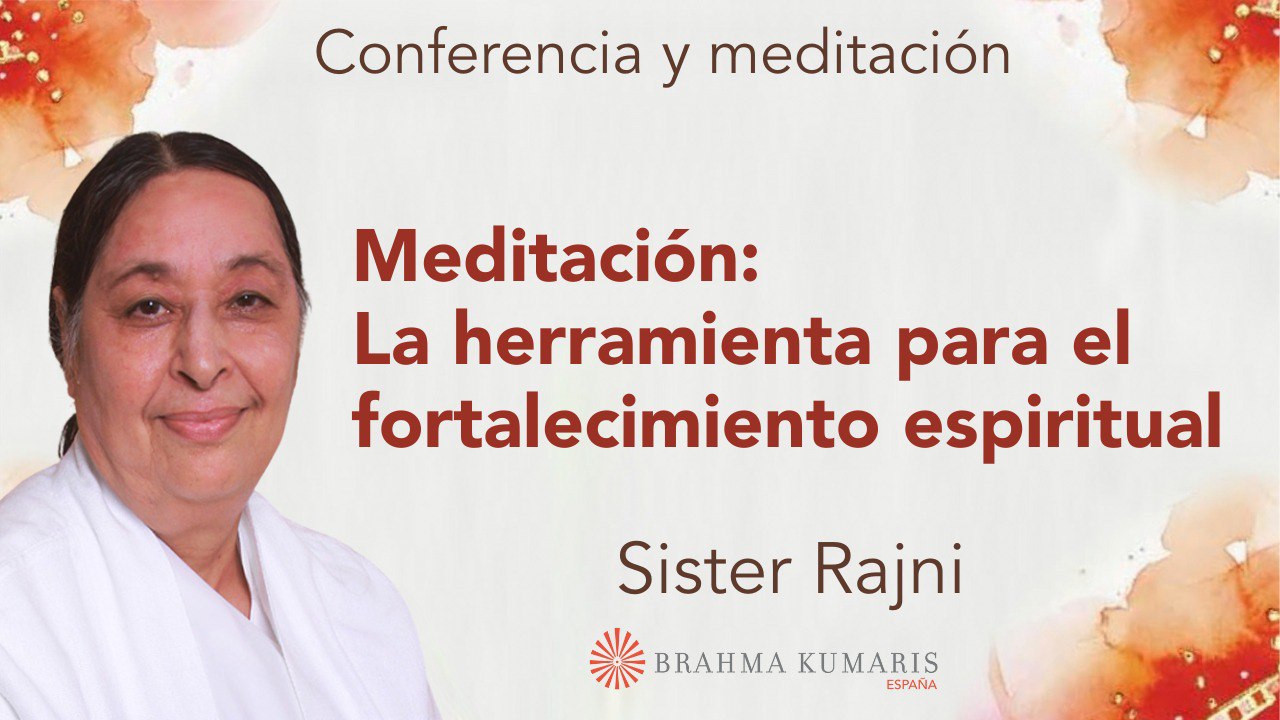 Conferencia y meditación

Meditación: La herramienta para el fortalecimiento espiritual

Sister Rajni

BRAHMA KUMARIS
ESPAÑA